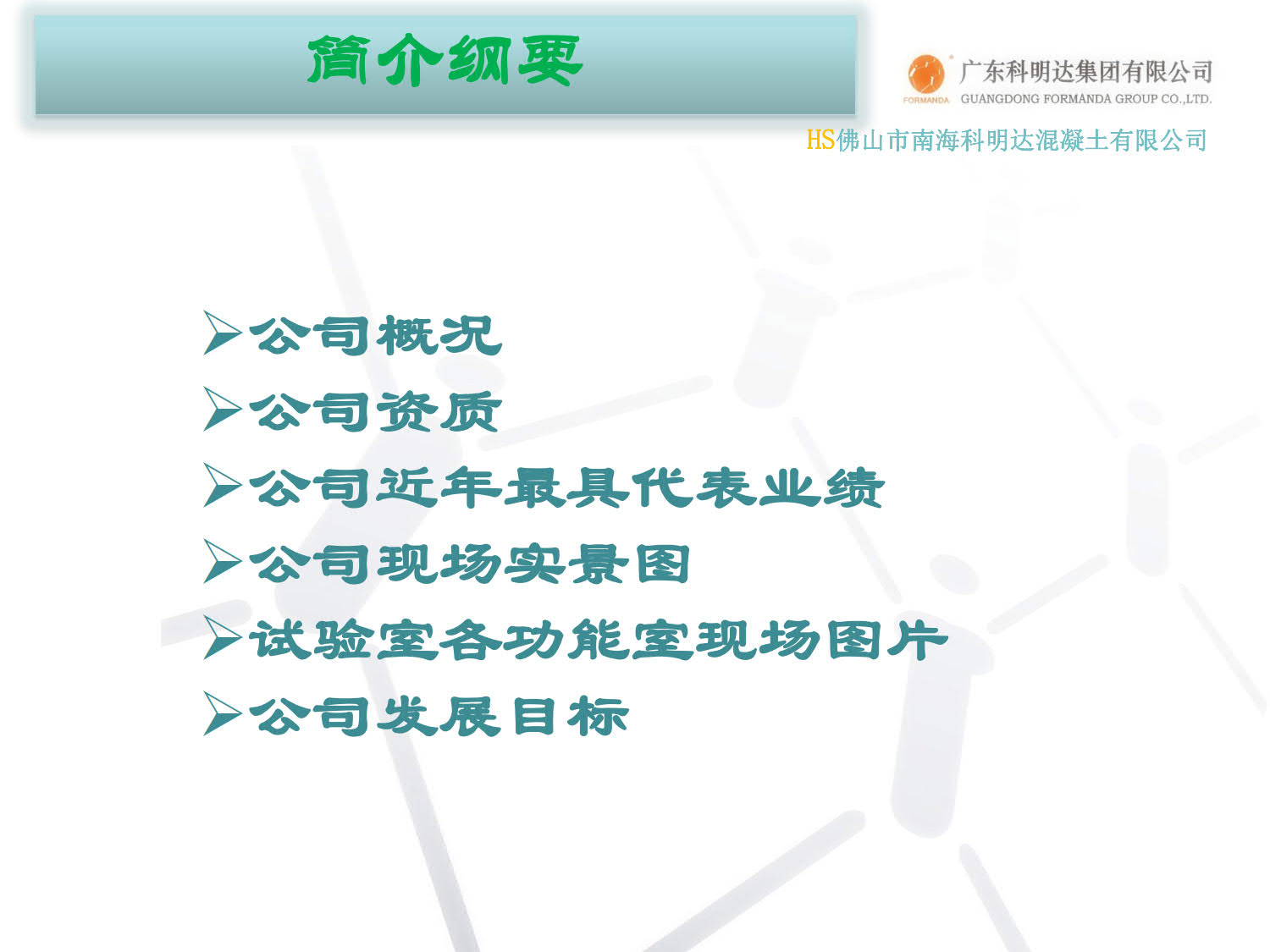 简介纲要

FORMANDA 广东科明达集团有限公司
GUANGDONG FORMANDA GROUP CO.,LTD.

HS佛山市南海科明达混凝土有限公司

➢公司概况
➢公司资质
➢公司近年最具代表业绩
➢公司现场实景图
➢试验室各功能室现场图片
➢公司发展目标